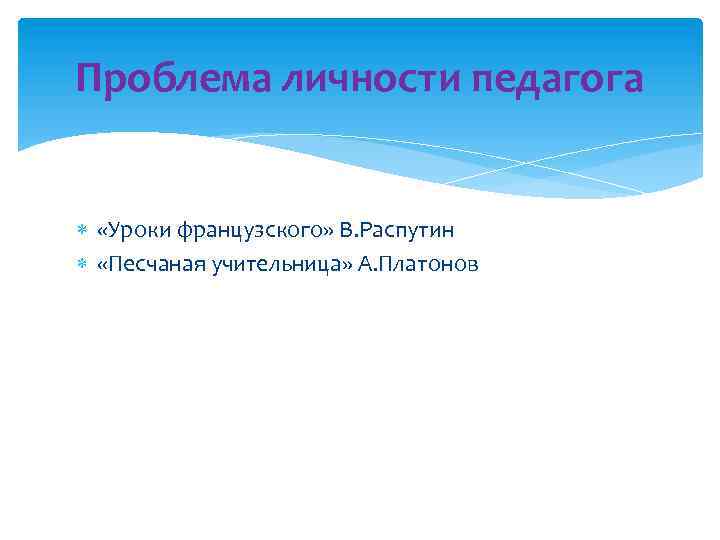 Проблема личности педагога

«Уроки французского» В.Распутин
«Песчаная учительница» А.Платонов